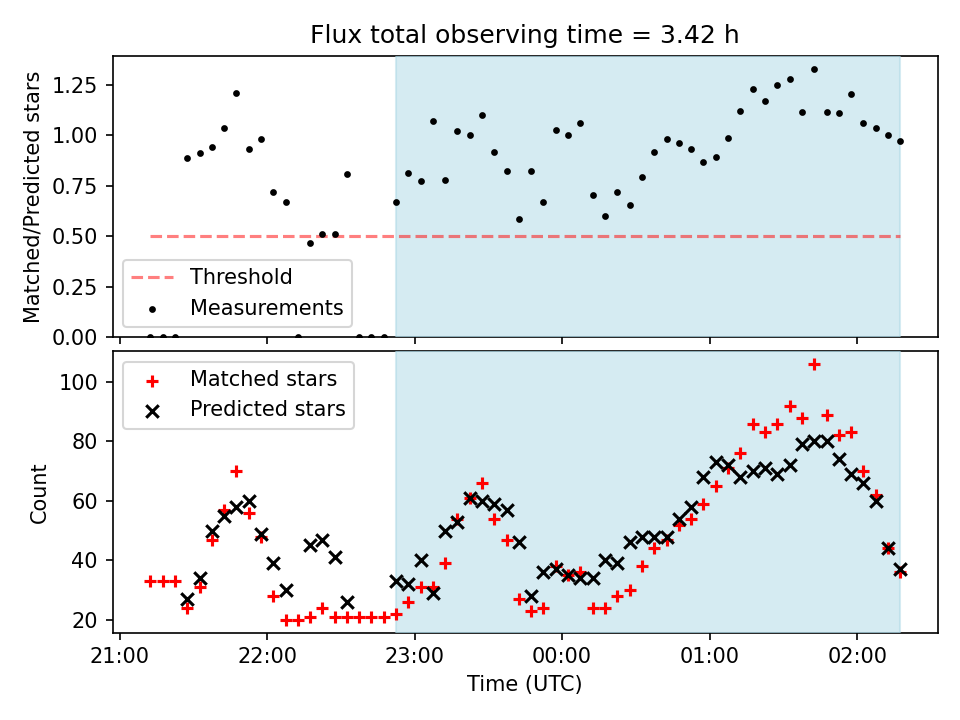 Flux total observing time = 3.42 h

Matched/Predicted stars

1.25
1.00
0.75
0.50
0.25
0.00

Threshold
Measurements

Count

100
80
60
40
20

Matched stars
Predicted stars

21:00
22:00
23:00
00:00
01:00
02:00

Time (UTC)